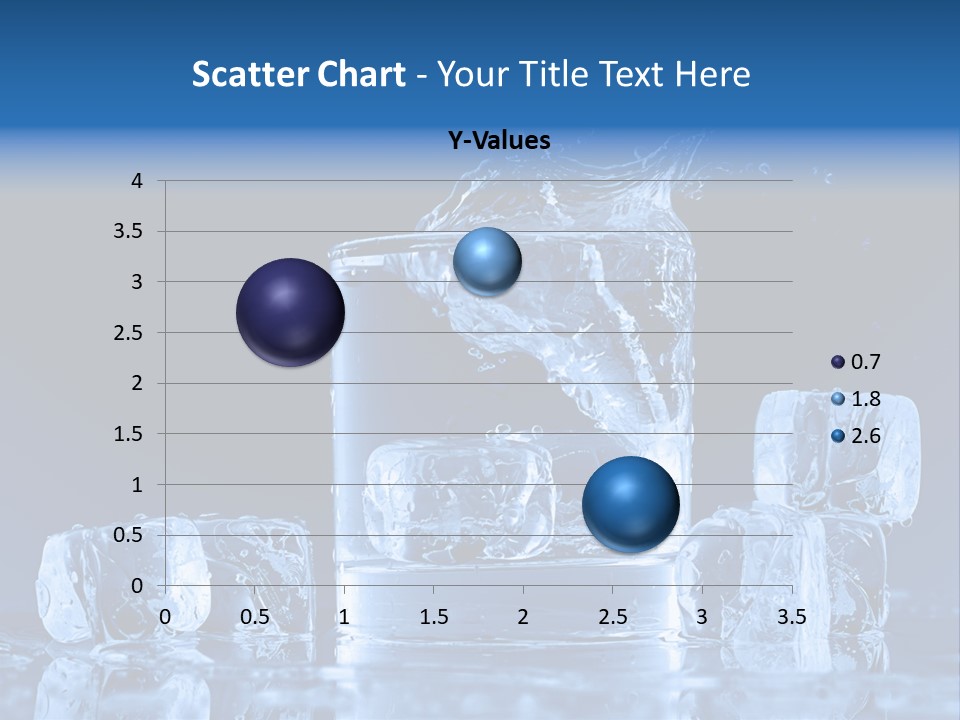 Scatter Chart - Your Title Text Here

Y-Values

4
3.5
3
2.5
2
1.5
1
0.5
0

0 0.5 1 1.5 2 2.5 3 3.5

0.7
1.8
2.6